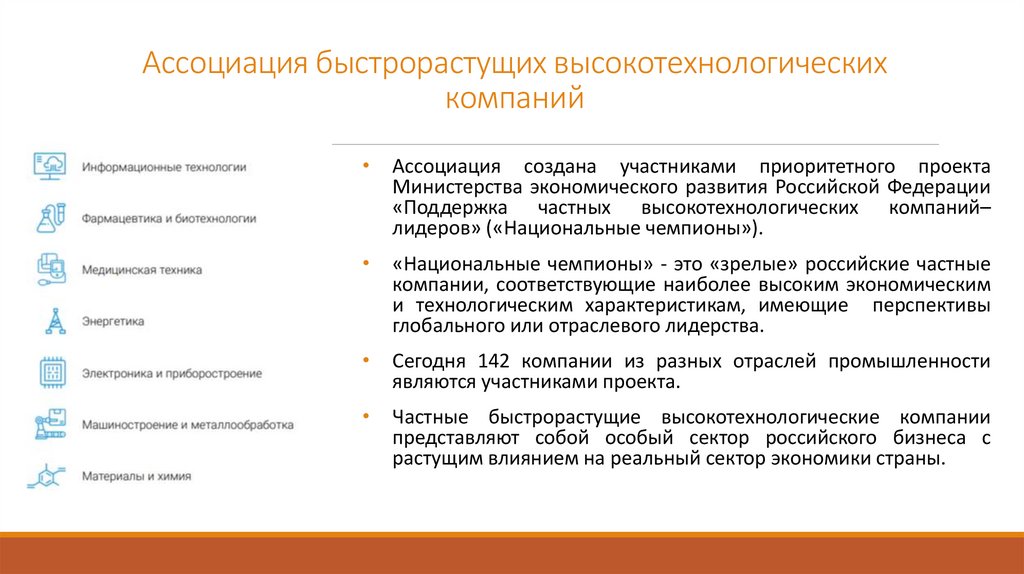 Ассоциация быстрорастущих высокотехнологических компаний

Информационные технологии

Фармацевтика и биотехнологии

Медицинская техника

Энергетика

Электроника и приборостроение

Машиностроение и металлообработка

Материалы и химия

• Ассоциация создана участниками приоритетного проекта Министерства экономического развития Российской Федерации «Поддержка частных высокотехнологических компаний–лидеров» («Национальные чемпионы»).

• «Национальные чемпионы» - это «зрелые» российские частные компании, соответствующие наиболее высоким экономическим и технологическим характеристикам, имеющие перспективы глобального или отраслевого лидерства.

• Сегодня 142 компании из разных отраслей промышленности являются участниками проекта.

• Частные быстрорастущие высокотехнологические компании представляют собой особый сектор российского бизнеса с растущим влиянием на реальный сектор экономики страны.